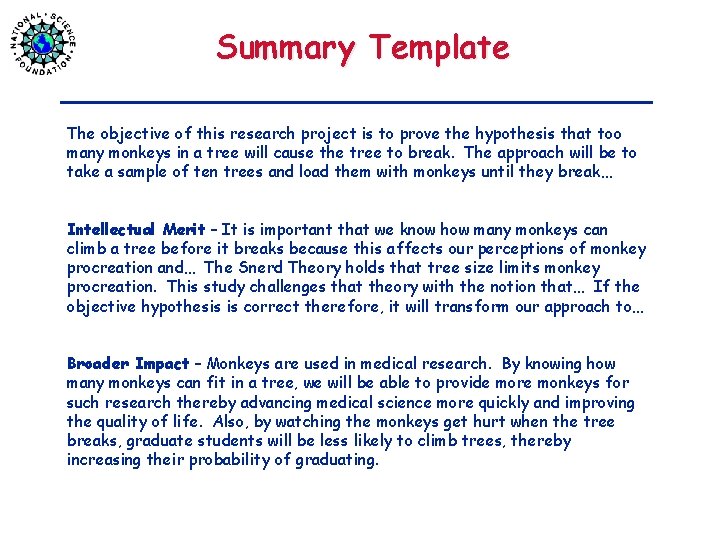 NATIONAL SCIENCE FOUNDATION

Summary Template

The objective of this research project is to prove the hypothesis that too many monkeys in a tree will cause the tree to break. The approach will be to take a sample of ten trees and load them with monkeys until they break…

Intellectual Merit – It is important that we know how many monkeys can climb a tree before it breaks because this affects our perceptions of monkey procreation and… The Snerd Theory holds that tree size limits monkey procreation. This study challenges that theory with the notion that… If the objective hypothesis is correct therefore, it will transform our approach to…

Broader Impact – Monkeys are used in medical research. By knowing how many monkeys can fit in a tree, we will be able to provide more monkeys for such research thereby advancing medical science more quickly and improving the quality of life. Also, by watching the monkeys get hurt when the tree breaks, graduate students will be less likely to climb trees, thereby increasing their probability of graduating.